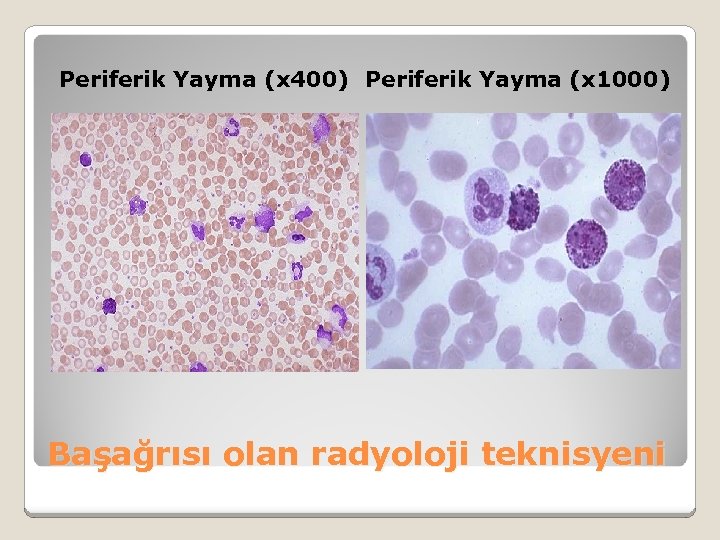 Periferik Yayma (x400) Periferik Yayma (x1000)

Başağrısı olan radyoloji teknisyeni